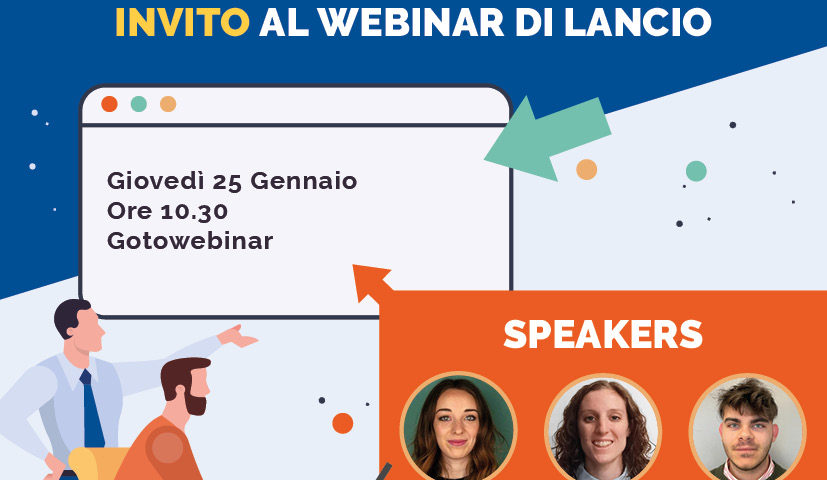 INVITO AL WEBINAR DI LANCIO

Giovedì 25 Gennaio
Ore 10.30
Gotowebinar

SPEAKERS